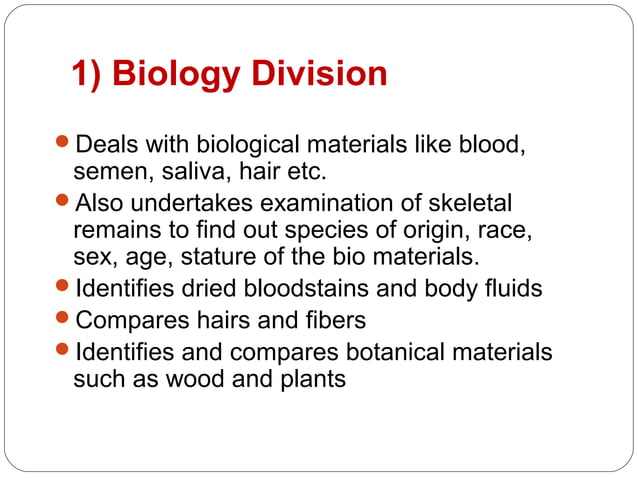 1) Biology Division

- Deals with biological materials like blood, semen, saliva, hair etc.
- Also undertakes examination of skeletal remains to find out species of origin, race, sex, age, stature of the bio materials.
- Identifies dried bloodstains and body fluids
- Compares hairs and fibers
- Identifies and compares botanical materials such as wood and plants